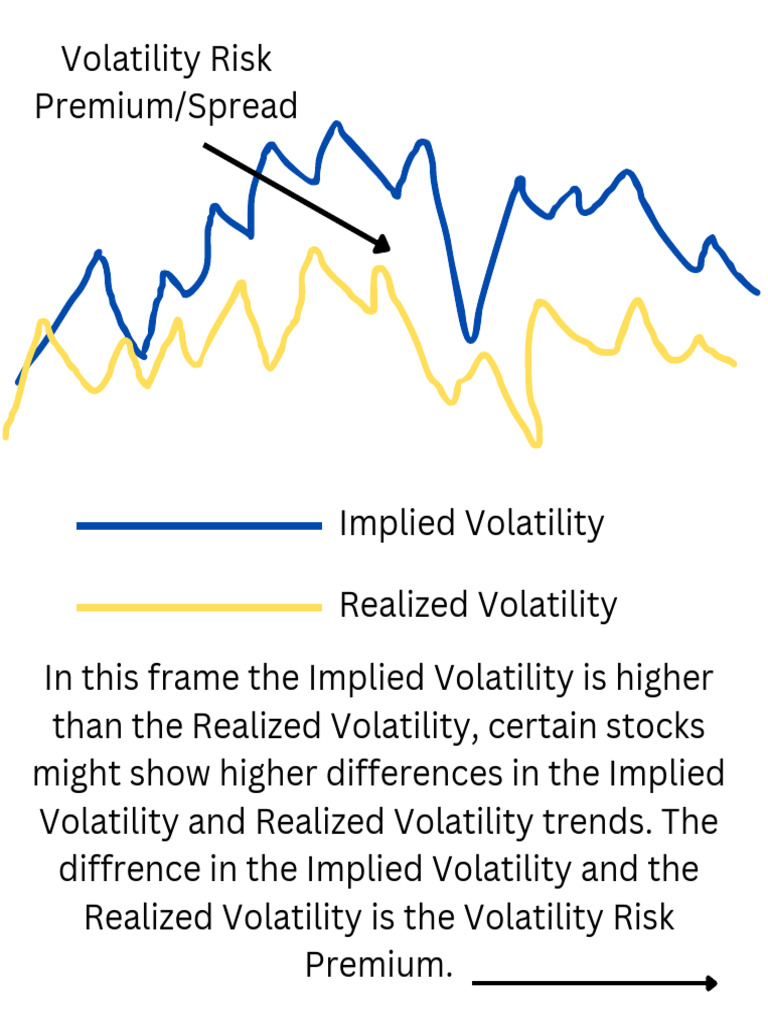 Volatility Risk Premium/Spread

Implied Volatility

Realized Volatility

In this frame the Implied Volatility is higher than the Realized Volatility, certain stocks might show higher differences in the Implied Volatility and Realized Volatility trends. The diffrence in the Implied Volatility and the Realized Volatility is the Volatility Risk Premium.